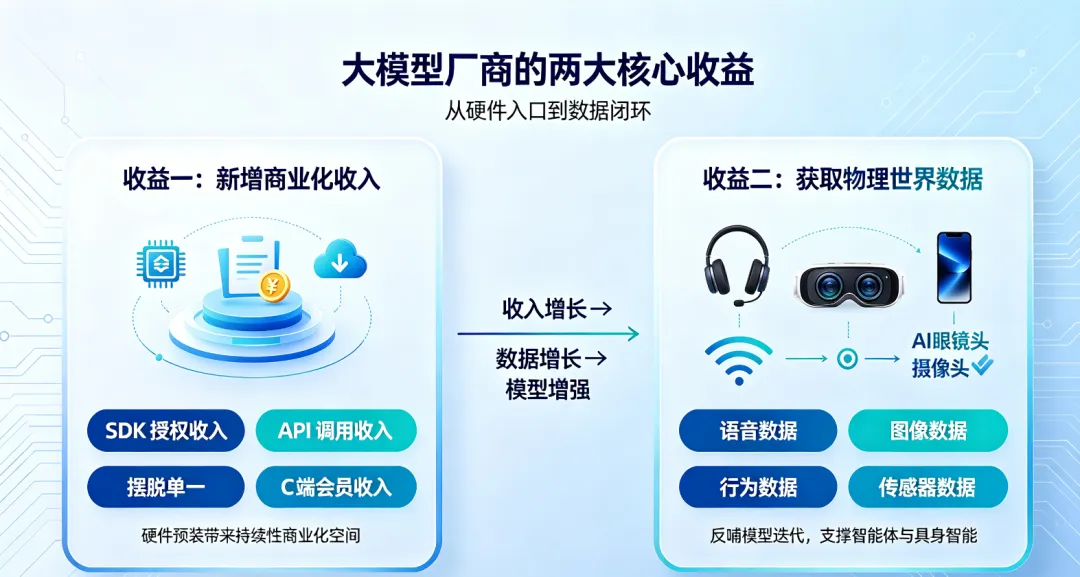 大模型厂商的两大核心收益

从硬件入口到数据闭环

收益一：新增商业化收入

SDK 授权收入

API 调用收入

摆脱单一

C端会员收入

硬件预装带来持续性商业化空间

收入增长→

数据增长→
模型增强

收益二：获取物理世界数据

AI眼镜头
摄像头

语音数据

图像数据

行为数据

传感器数据

反哺模型迭代，支撑智能体与具身智能